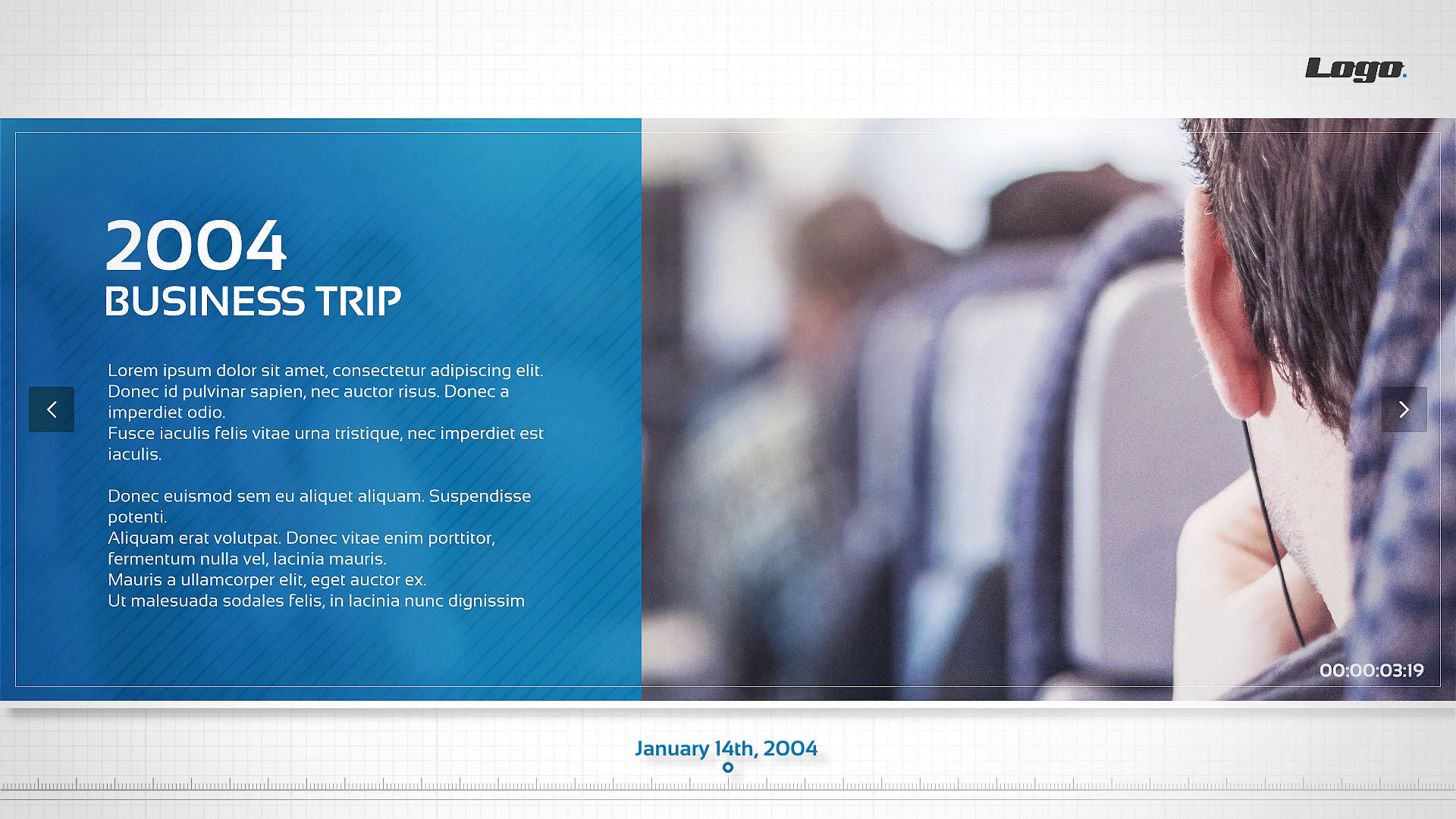 Logo.

2004
BUSINESS TRIP

Lorem ipsum dolor sit amet, consectetur adipiscing elit. Donec id pulvinar sapien, nec auctor risus. Donec a imperdiet odio.
Fusce iaculis felis vitae urna tristique, nec imperdiet est iaculis.

Donec euismod sem eu aliquet aliquam. Suspendisse potenti.
Aliquam erat volutpat. Donec vitae enim porttitor, fermentum nulla vel, lacinia mauris.
Mauris a ullamcorper elit, eget auctor ex.
Ut malesuada sodales felis, in lacinia nunc dignissim

00:00:03:19

January 14th, 2004